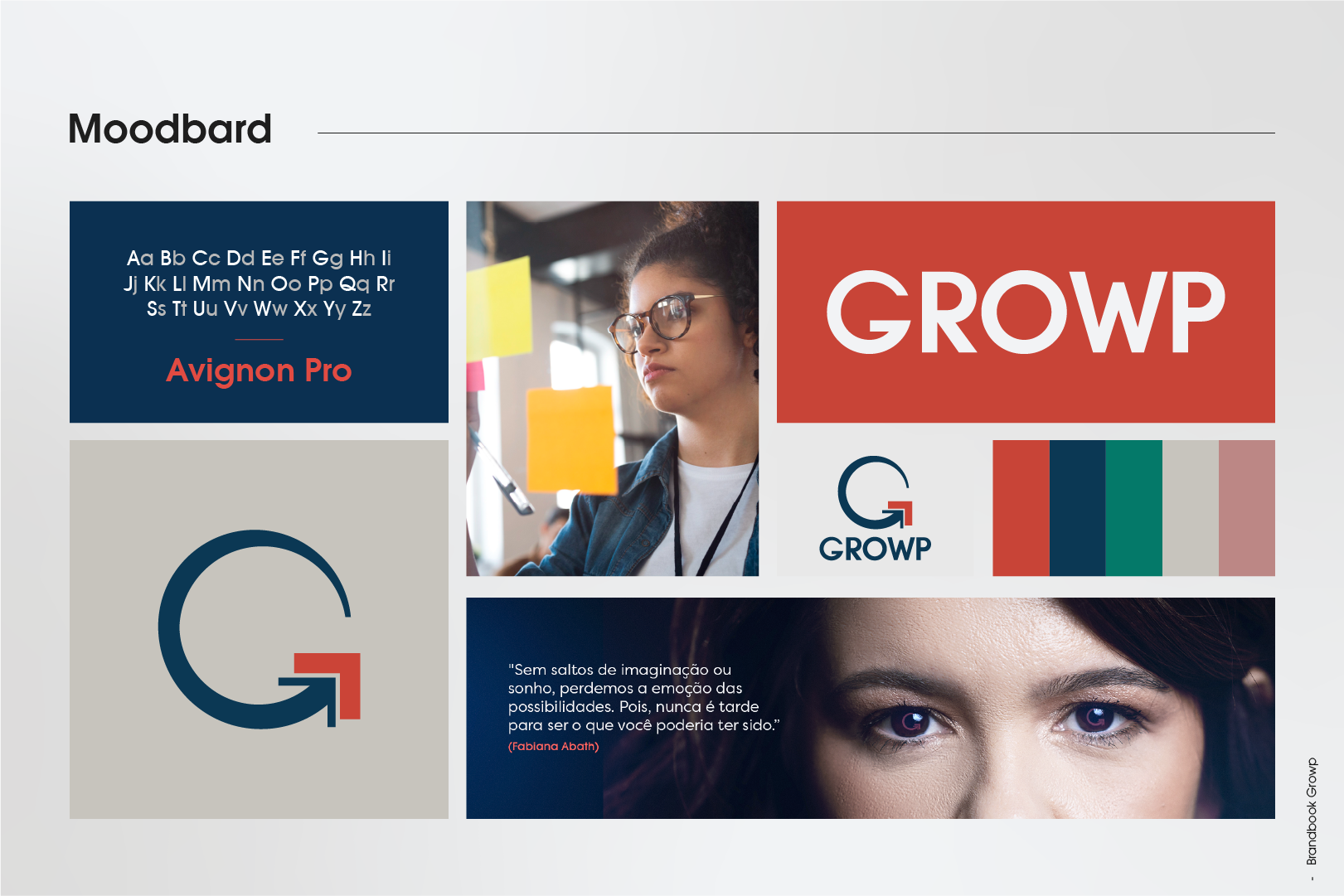 Moodbard

Aa Bb Cc Dd Ee Ff Gg Hh Ii
Jj Kk Ll Mm Nn Oo Pp Qq Rr
Ss Tt Uu Vv Ww Xx Yy Zz

Avignon Pro

GROWP

GROWP

"Sem saltos de imaginação ou sonho, perdemos a emoção das possibilidades. Pois, nunca é tarde para ser o que você poderia ter sido."
(Fabiana Abath)

- Brandbook Growp